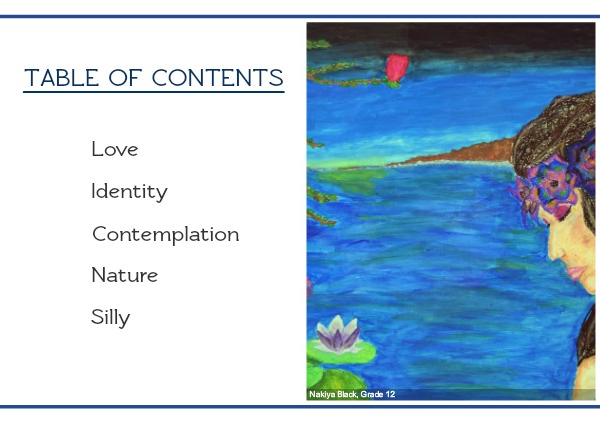 TABLE OF CONTENTS

Love

Identity

Contemplation

Nature

Silly

Nakiya Black, Grade 12